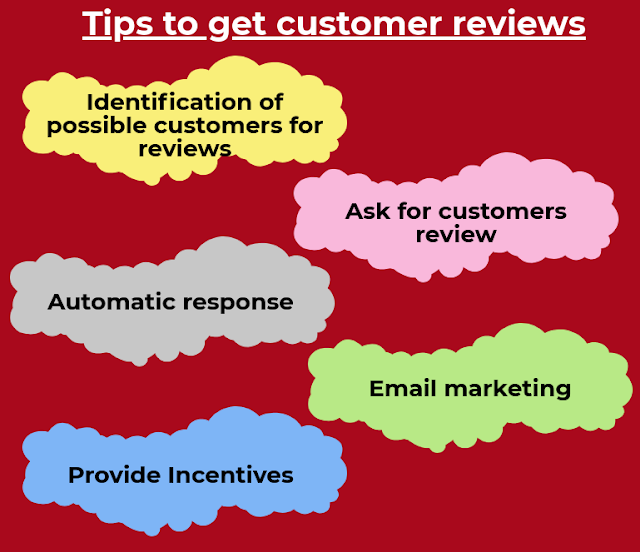 Tips to get customer reviews

Identification of possible customers for reviews

Ask for customers review

Automatic response

Email marketing

Provide Incentives